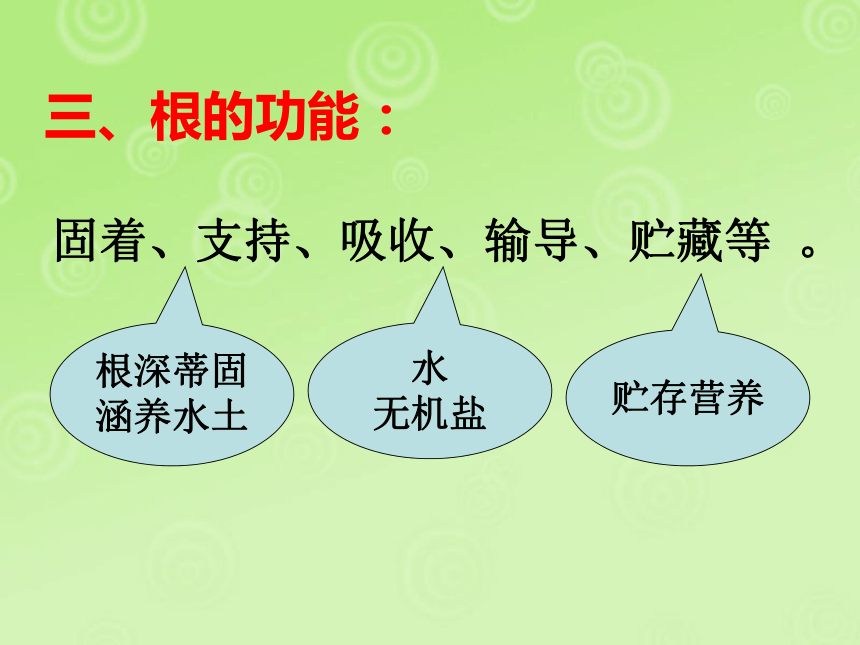 三、根的功能：

固着、支持、吸收、输导、贮藏等 。

根深蒂固
涵养水土

水
无机盐

贮存营养